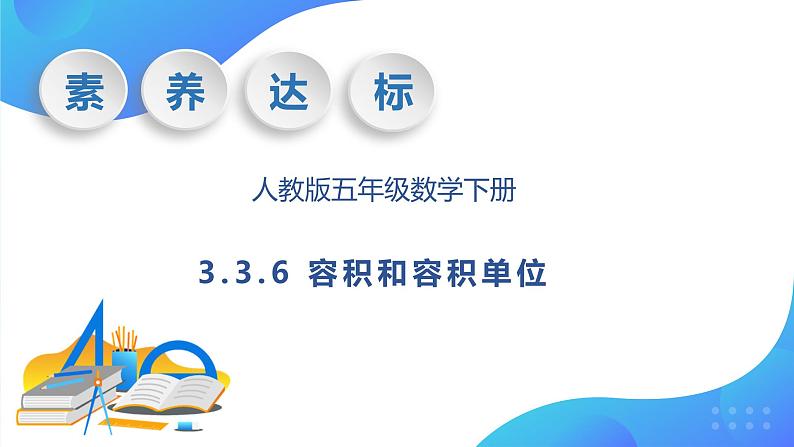 素 养 达 标

人教版五年级数学下册

3.3.6 容积和容积单位